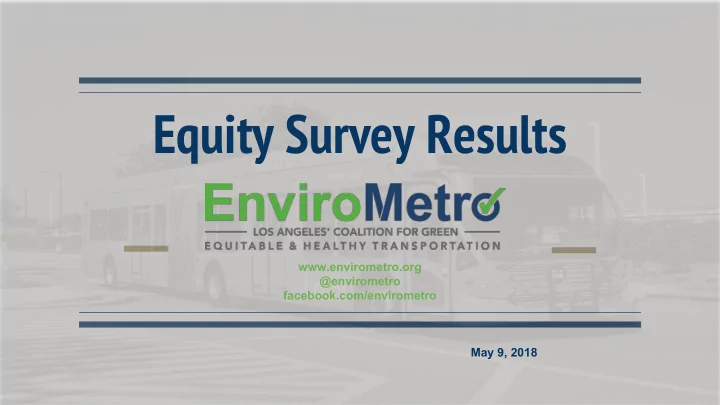 Equity Survey Results

EnviroMetro

LOS ANGELES' COALITION FOR GREEN
EQUITABLE & HEALTHY TRANSPORTATION

www.envirometro.org
@envirometro
facebook.com/envirometro

May 9, 2018